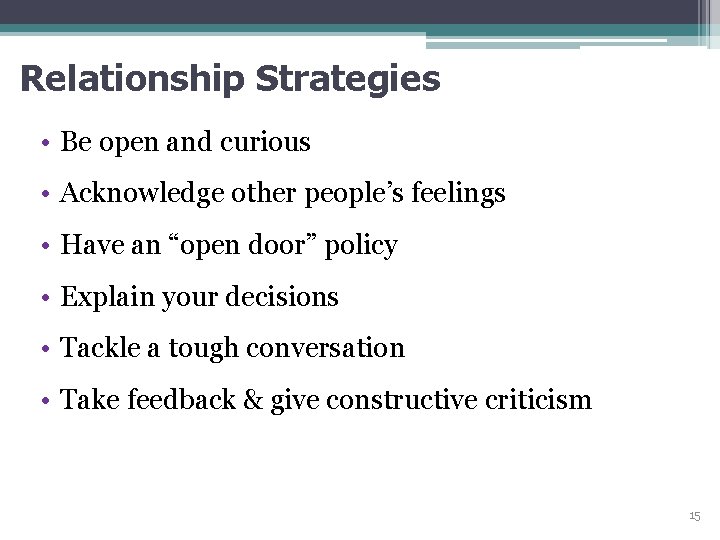 Relationship Strategies

• Be open and curious
• Acknowledge other people’s feelings
• Have an “open door” policy
• Explain your decisions
• Tackle a tough conversation
• Take feedback & give constructive criticism

15